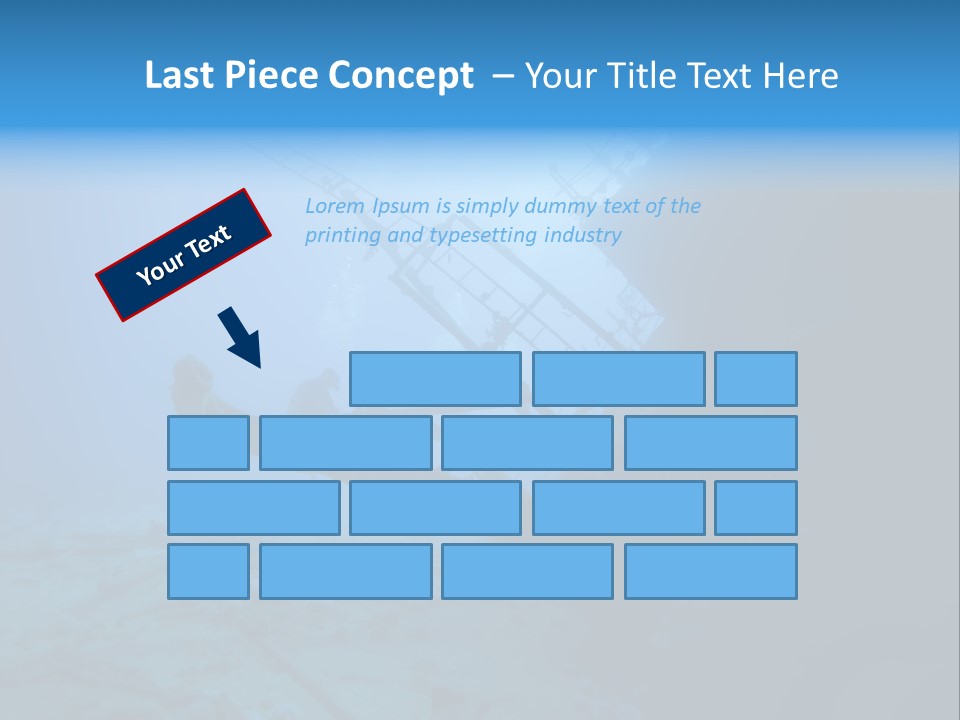 Last Piece Concept – Your Title Text Here

Your Text

Lorem Ipsum is simply dummy text of the printing and typesetting industry